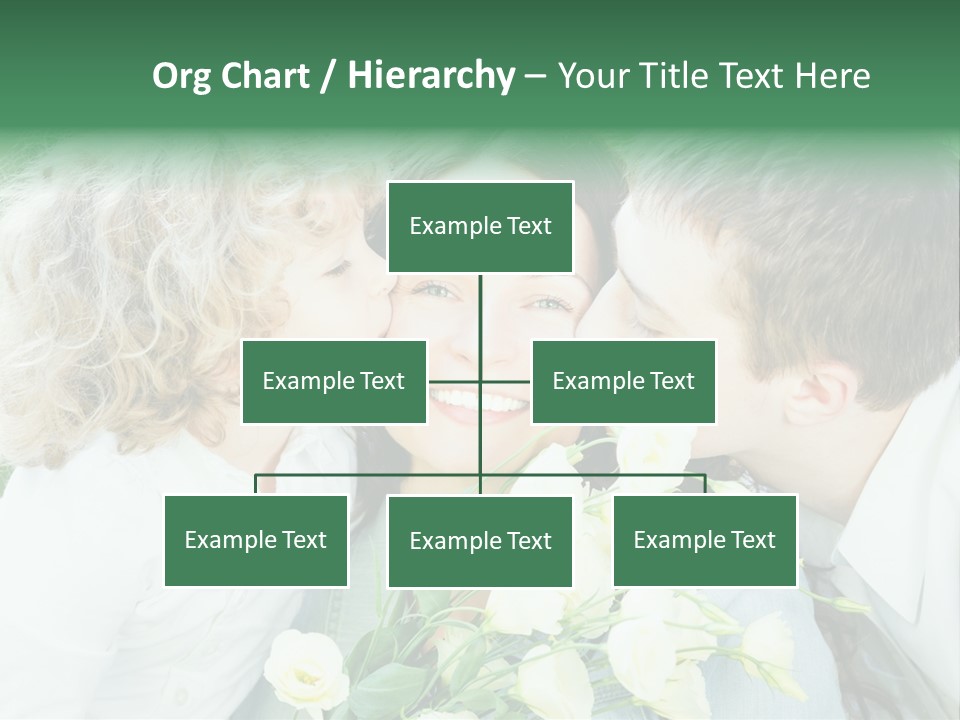 Org Chart / Hierarchy – Your Title Text Here

Example Text

Example Text

Example Text

Example Text

Example Text

Example Text